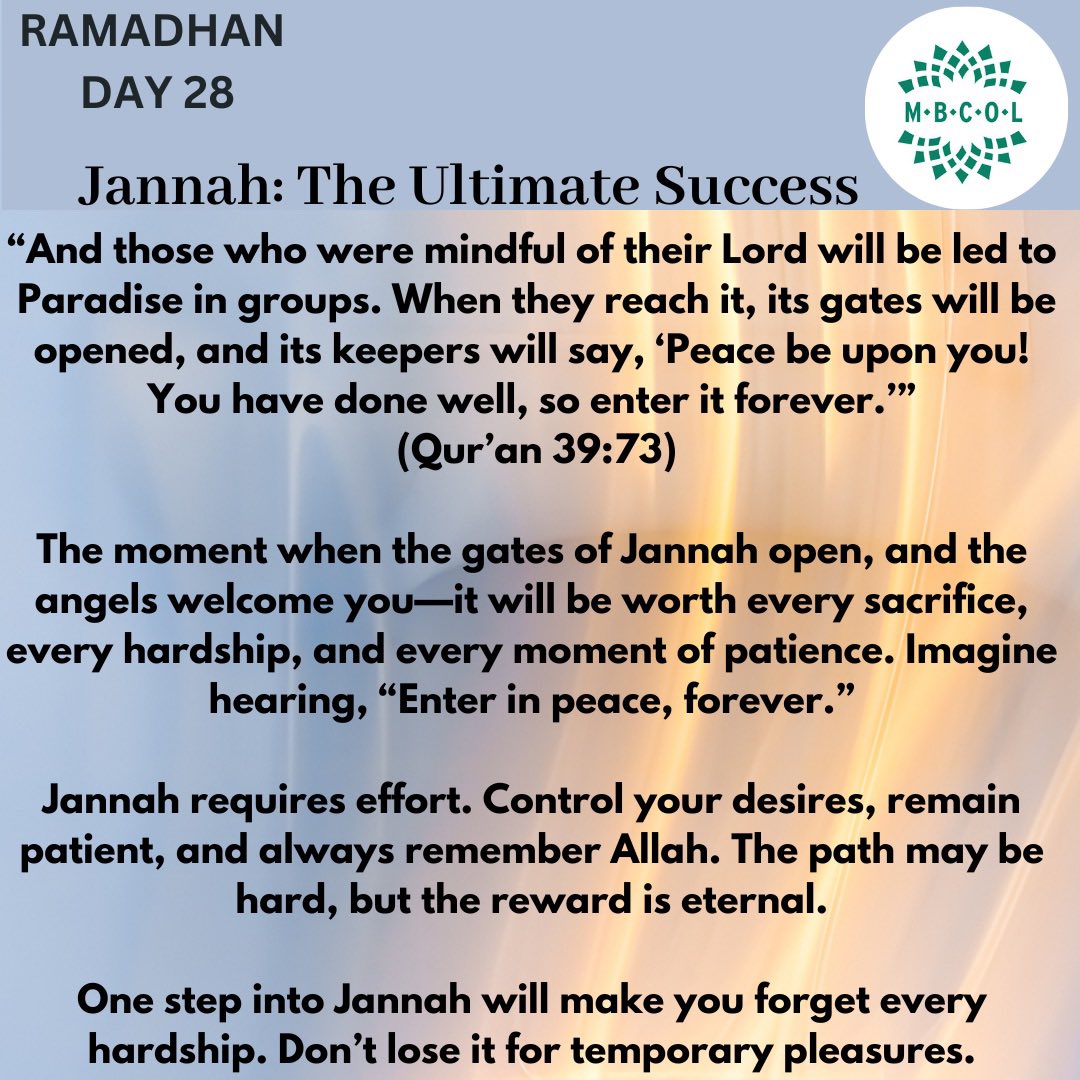 RAMADHAN
DAY 28

M·B·C·O·L

Jannah: The Ultimate Success

“And those who were mindful of their Lord will be led to Paradise in groups. When they reach it, its gates will be opened, and its keepers will say, ‘Peace be upon you! You have done well, so enter it forever.’”
(Qur’an 39:73)

The moment when the gates of Jannah open, and the angels welcome you—it will be worth every sacrifice, every hardship, and every moment of patience. Imagine hearing, “Enter in peace, forever.”

Jannah requires effort. Control your desires, remain patient, and always remember Allah. The path may be hard, but the reward is eternal.

One step into Jannah will make you forget every hardship. Don’t lose it for temporary pleasures.